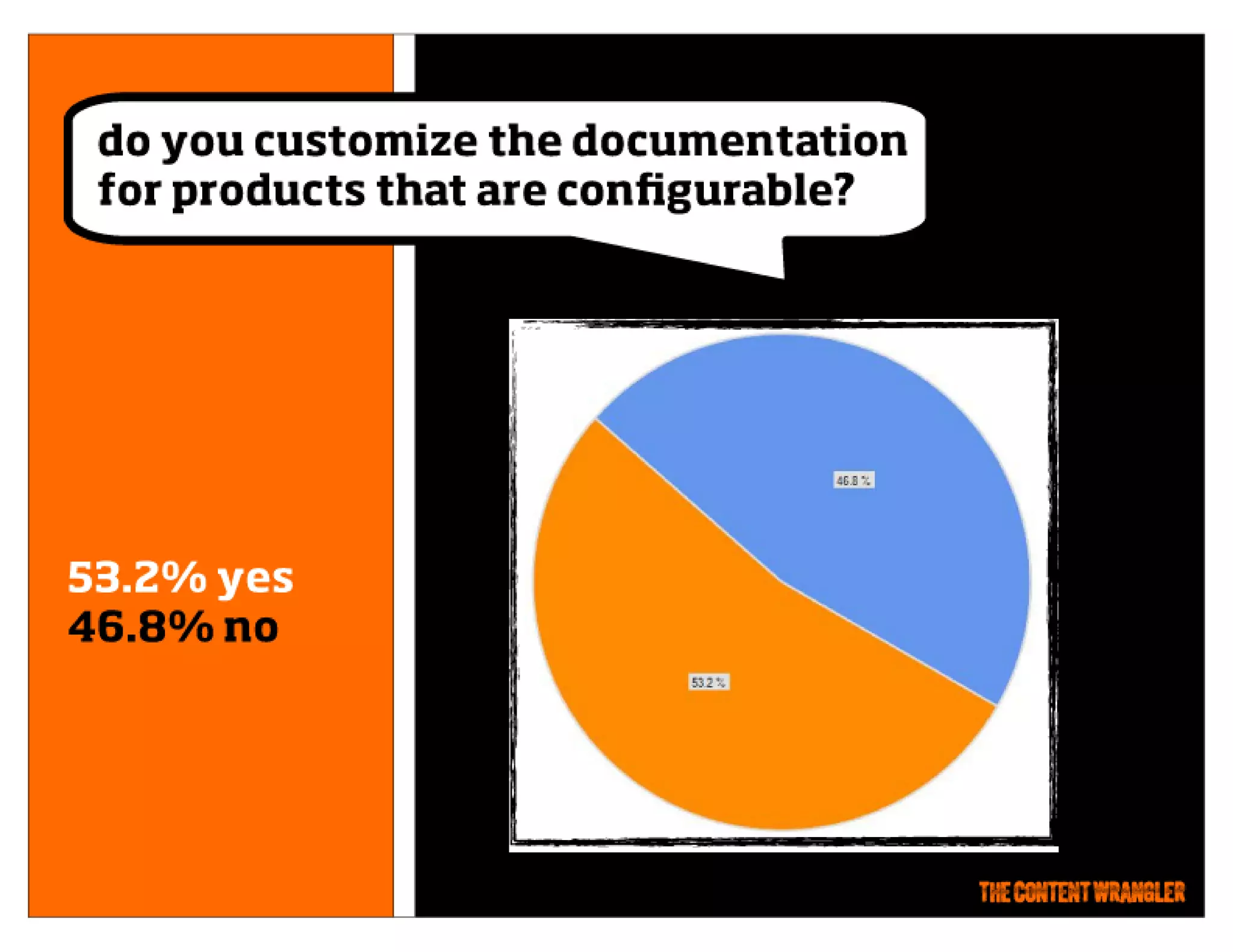 do you customize the documentation for products that are configurable?

53.2% yes
46.8% no

46.8 %

53.2 %

THE CONTENT WRANGLER